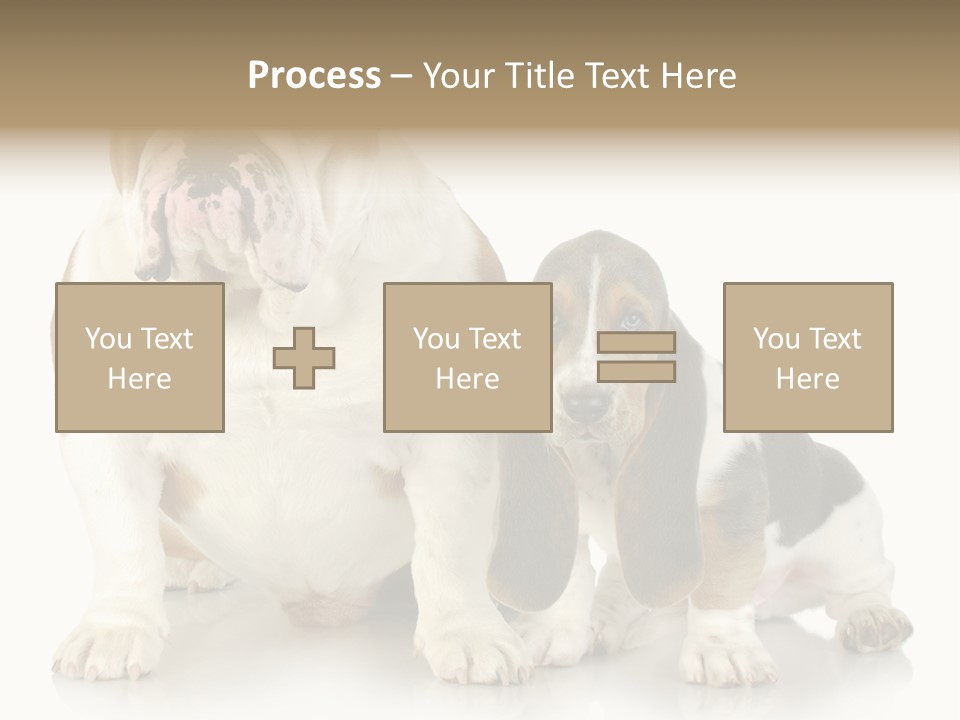 Process – Your Title Text Here

You Text Here

You Text Here

You Text Here